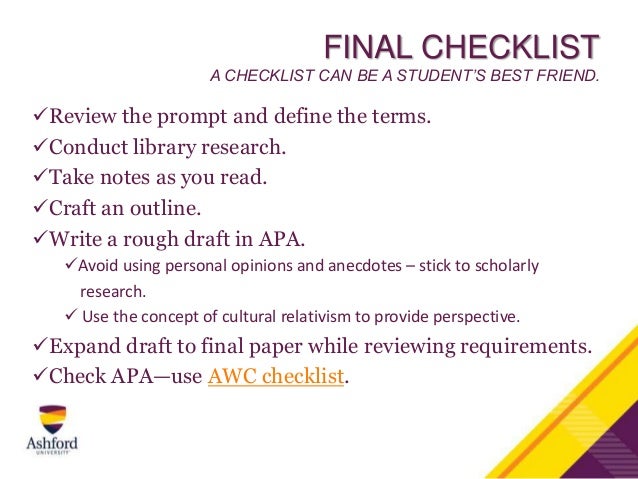 FINAL CHECKLIST
A CHECKLIST CAN BE A STUDENT'S BEST FRIEND.

✓Review the prompt and define the terms.
✓Conduct library research.
✓Take notes as you read.
✓Craft an outline.
✓Write a rough draft in APA.
✓Avoid using personal opinions and anecdotes – stick to scholarly research.
✓ Use the concept of cultural relativism to provide perspective.
✓Expand draft to final paper while reviewing requirements.
✓Check APA—use AWC checklist.

Ashford
UNIVERSITY